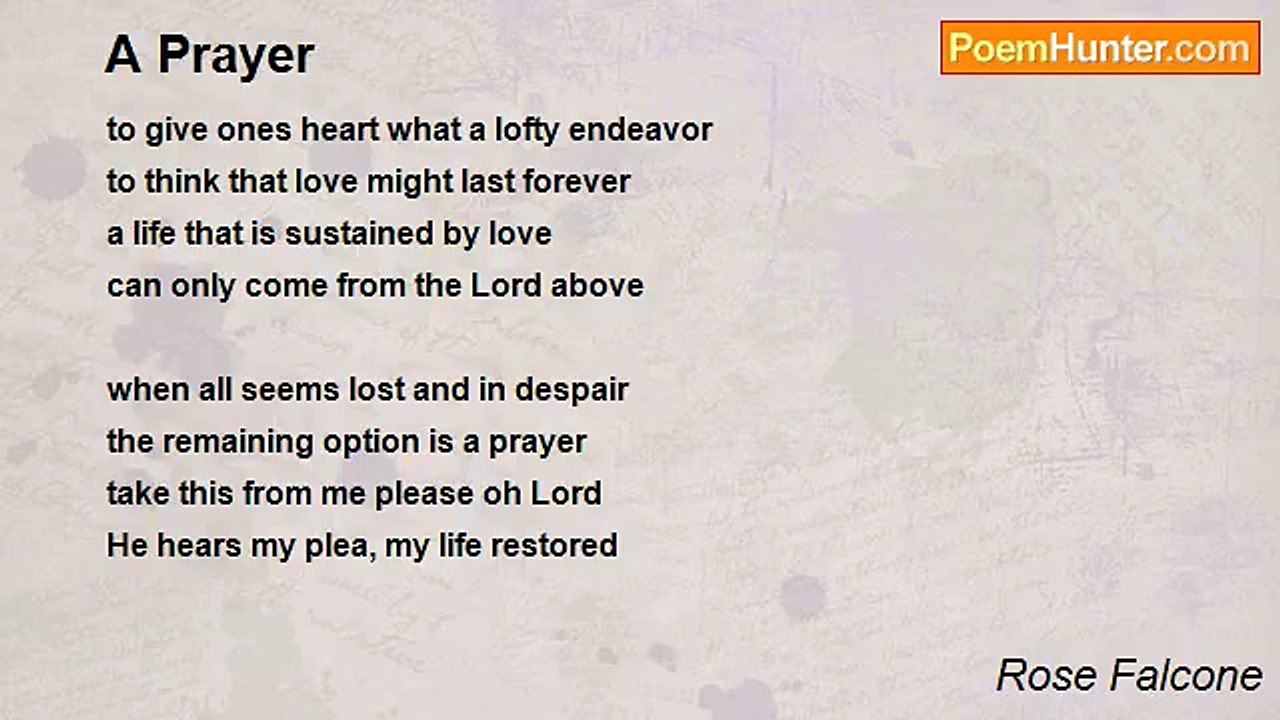 A Prayer

PoemHunter.com

to give ones heart what a lofty endeavor
to think that love might last forever
a life that is sustained by love
can only come from the Lord above

when all seems lost and in despair
the remaining option is a prayer
take this from me please oh Lord
He hears my plea, my life restored

Rose Falcone